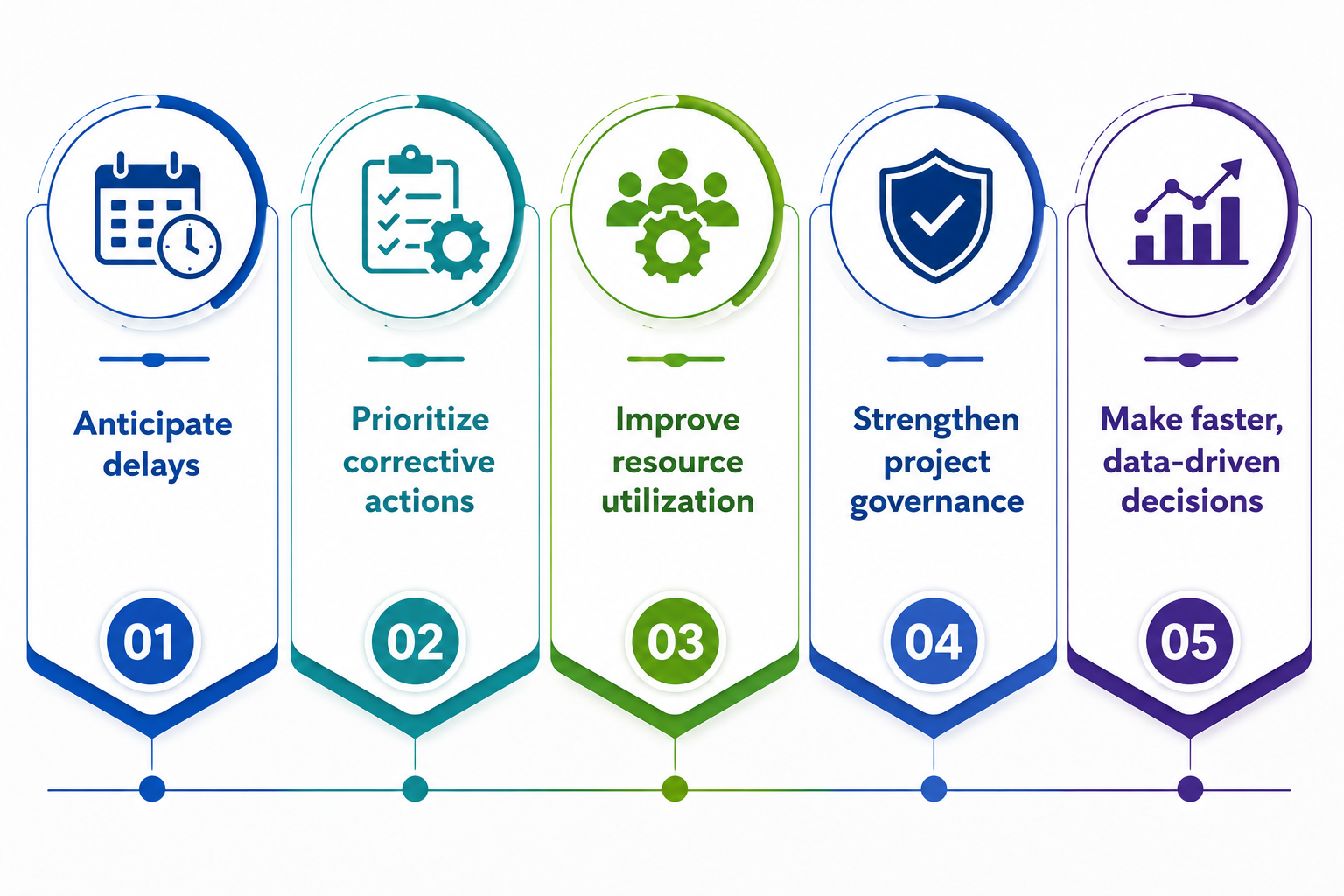 Anticipate delays

01

Prioritize corrective actions

02

Improve resource utilization

03

Strengthen project governance

04

Make faster, data-driven decisions

05